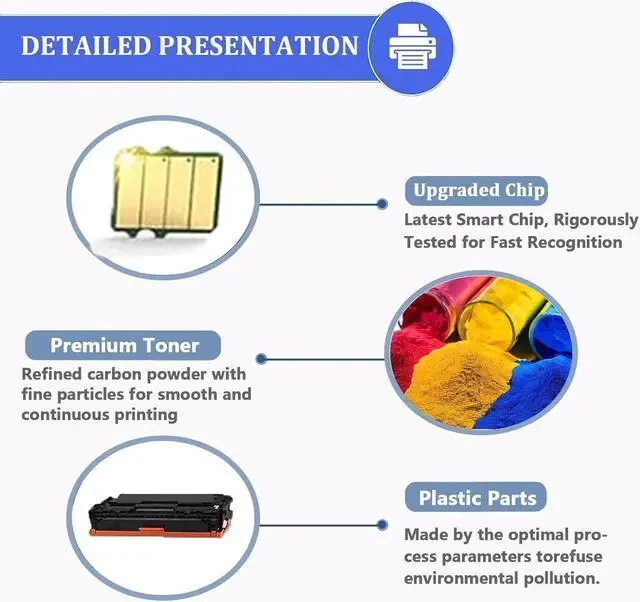 DETAILED PRESENTATION

Upgraded Chip
Latest Smart Chip, Rigorously Tested for Fast Recognition

Premium Toner
Refined carbon powder with fine particles for smooth and continuous printing

Plastic Parts
Made by the optimal process parameters torefuse environmental pollution.